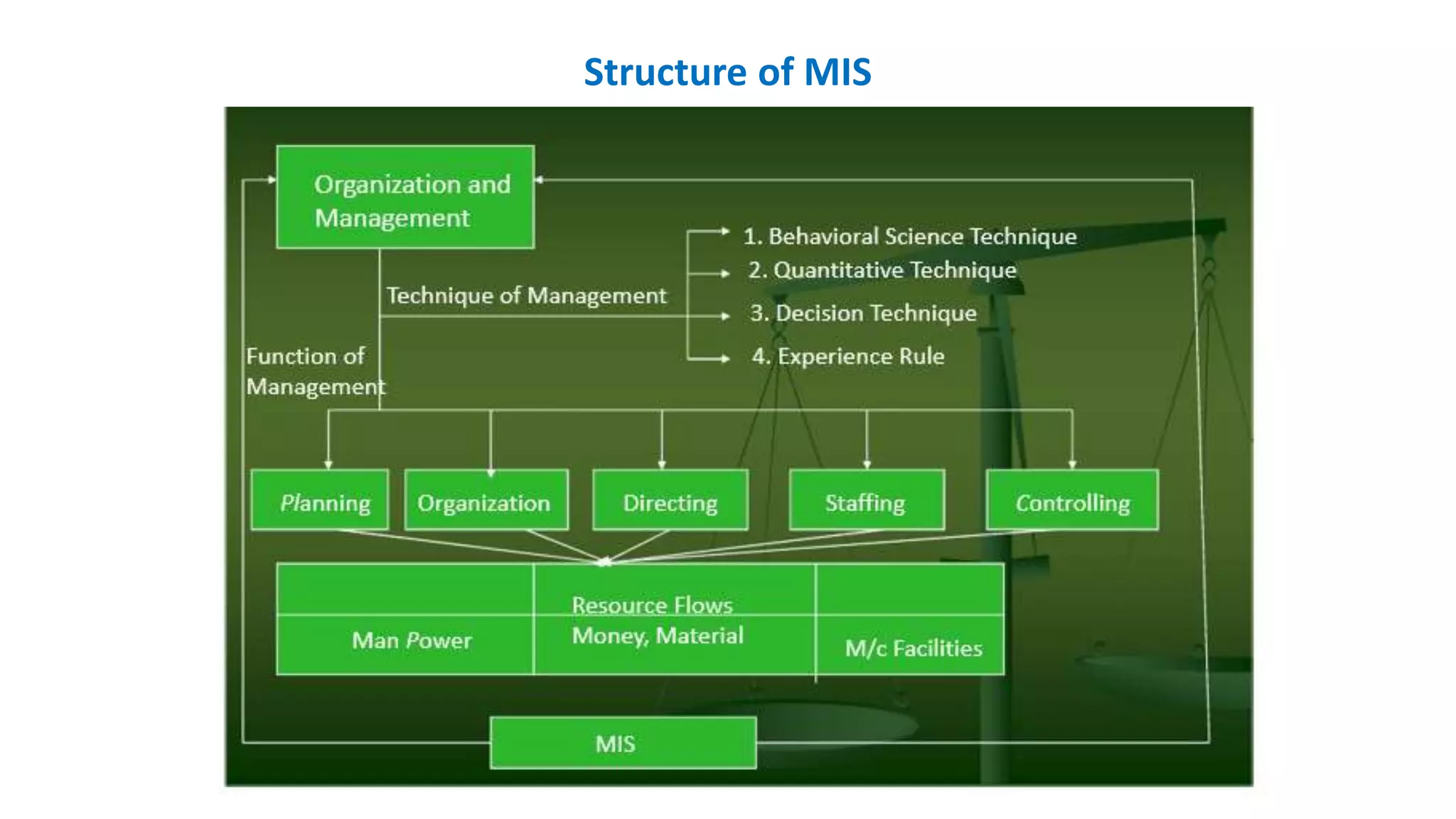 Structure of MIS

Organization and Management

Technique of Management

1. Behavioral Science Technique
2. Quantitative Technique
3. Decision Technique
4. Experience Rule

Function of Management

Planning
Organization
Directing
Staffing
Controlling

Man Power
Resource Flows
Money, Material
M/c Facilities

MIS